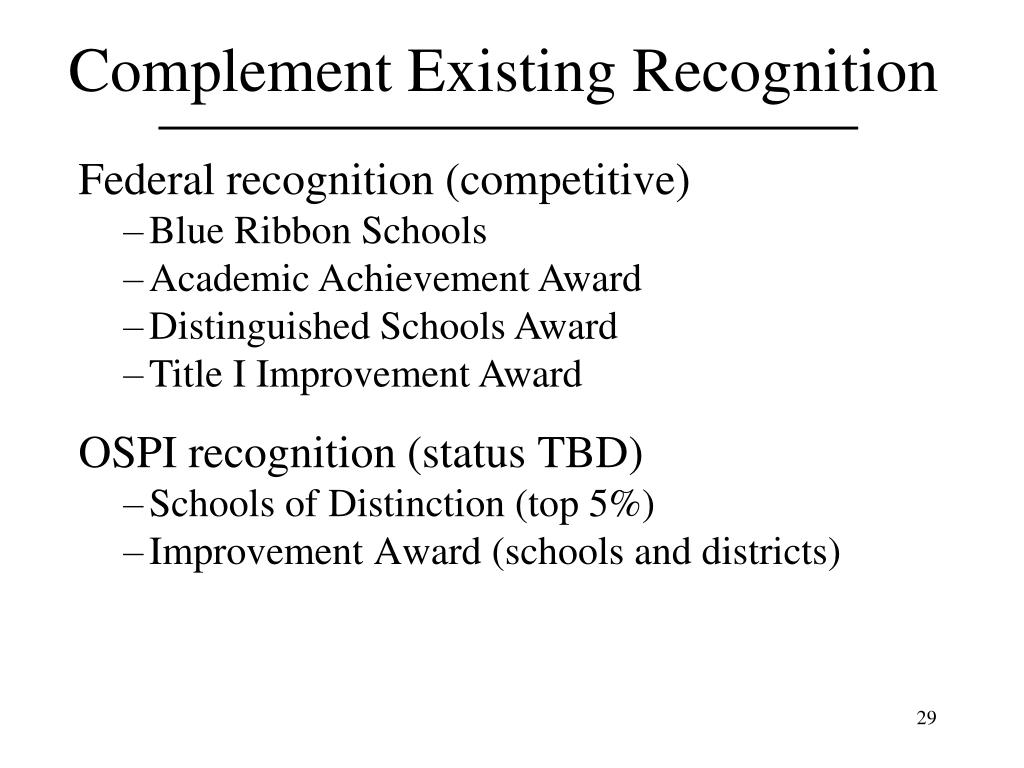 Complement Existing Recognition

Federal recognition (competitive)
– Blue Ribbon Schools
– Academic Achievement Award
– Distinguished Schools Award
– Title I Improvement Award

OSPI recognition (status TBD)
– Schools of Distinction (top 5%)
– Improvement Award (schools and districts)

29